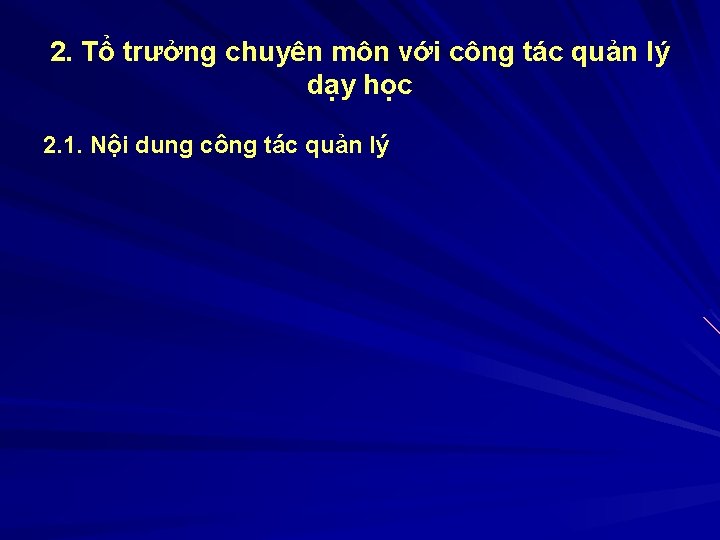 2. Tổ trưởng chuyên môn với công tác quản lý dạy học

2.1. Nội dung công tác quản lý